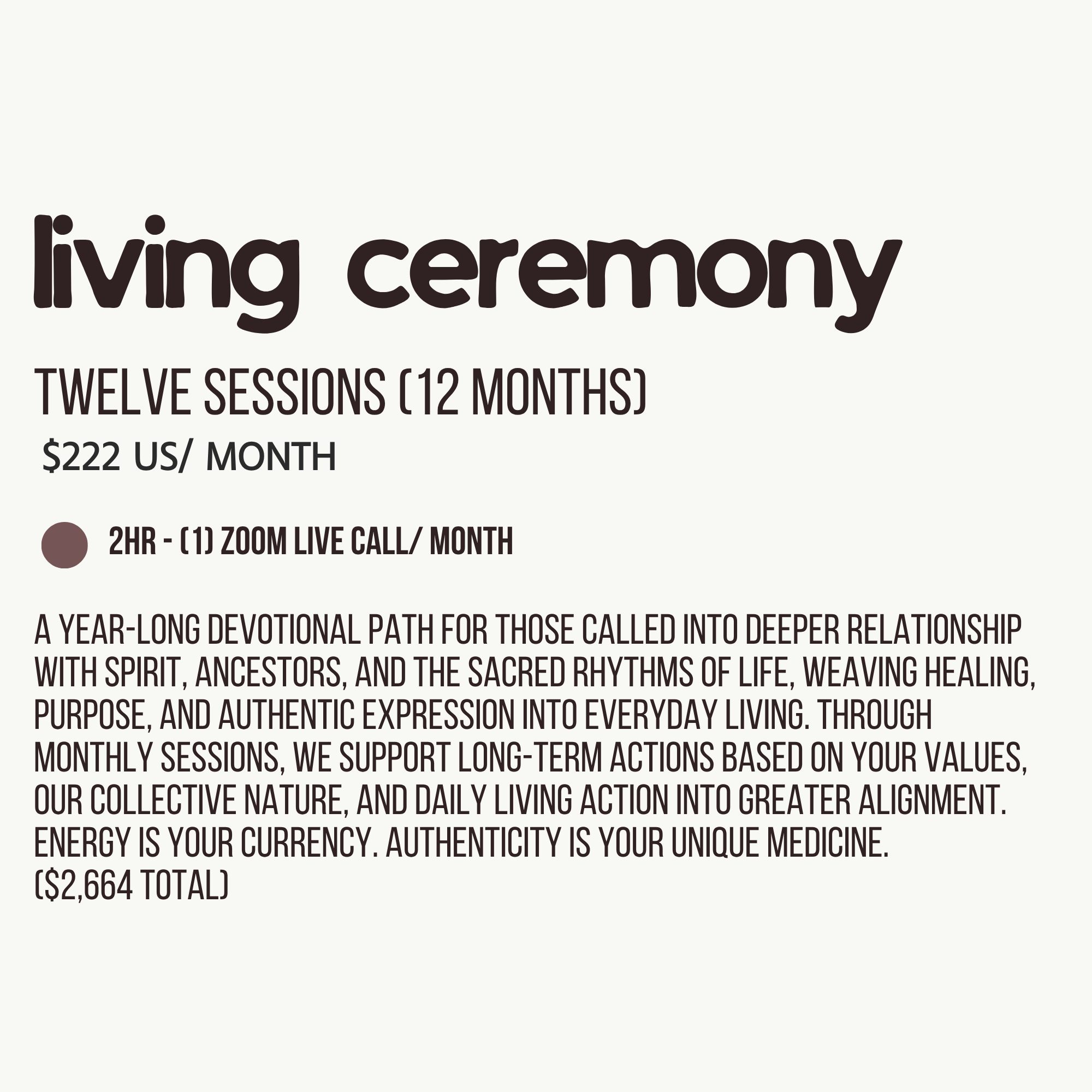 living ceremony

TWELVE SESSIONS (12 MONTHS)

$222 US/ MONTH

2HR - (1) ZOOM LIVE CALL/ MONTH

A YEAR-LONG DEVOTIONAL PATH FOR THOSE CALLED INTO DEEPER RELATIONSHIP WITH SPIRIT, ANCESTORS, AND THE SACRED RHYTHMS OF LIFE, WEAVING HEALING, PURPOSE, AND AUTHENTIC EXPRESSION INTO EVERYDAY LIVING. THROUGH MONTHLY SESSIONS, WE SUPPORT LONG-TERM ACTIONS BASED ON YOUR VALUES, OUR COLLECTIVE NATURE, AND DAILY LIVING ACTION INTO GREATER ALIGNMENT. ENERGY IS YOUR CURRENCY. AUTHENTICITY IS YOUR UNIQUE MEDICINE.
($2,664 TOTAL)